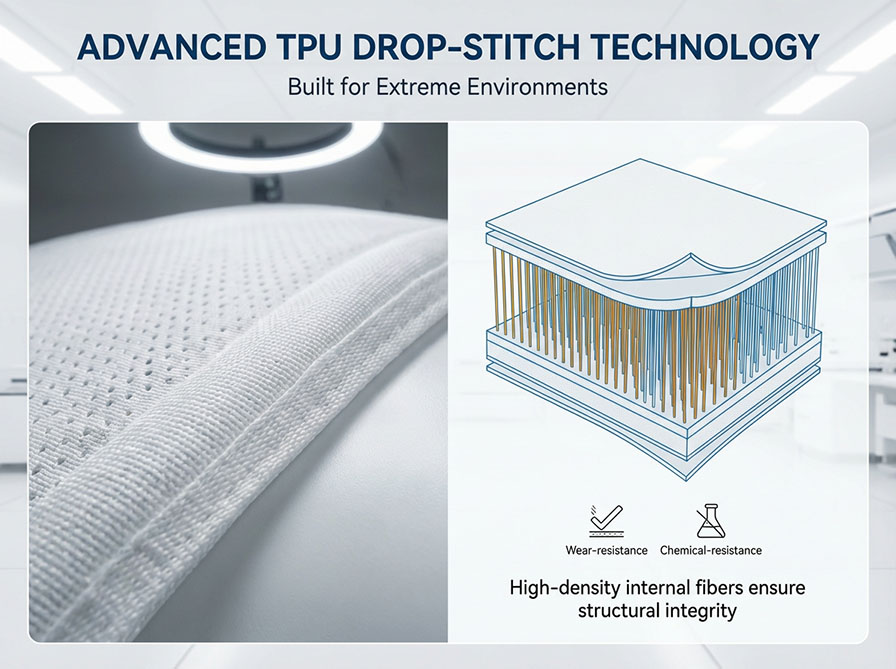 ADVANCED TPU DROP-STITCH TECHNOLOGY

Built for Extreme Environments

Wear-resistance

Chemical-resistance

High-density internal fibers ensure structural integrity